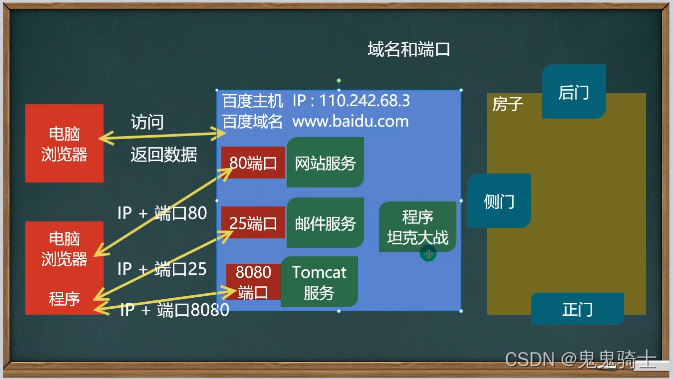 域名和端口

电脑
浏览器

访问

返回数据

百度主机 IP : 110.242.68.3
百度域名 www.baidu.com

80端口

网站服务

IP + 端口80

25端口

邮件服务

程序
坦克大战

电脑
浏览器

程序

IP + 端口25

8080
端口

Tomcat
服务

IP + 端口8080

房子

后门

侧门

正门

CSDN @鬼鬼骑士